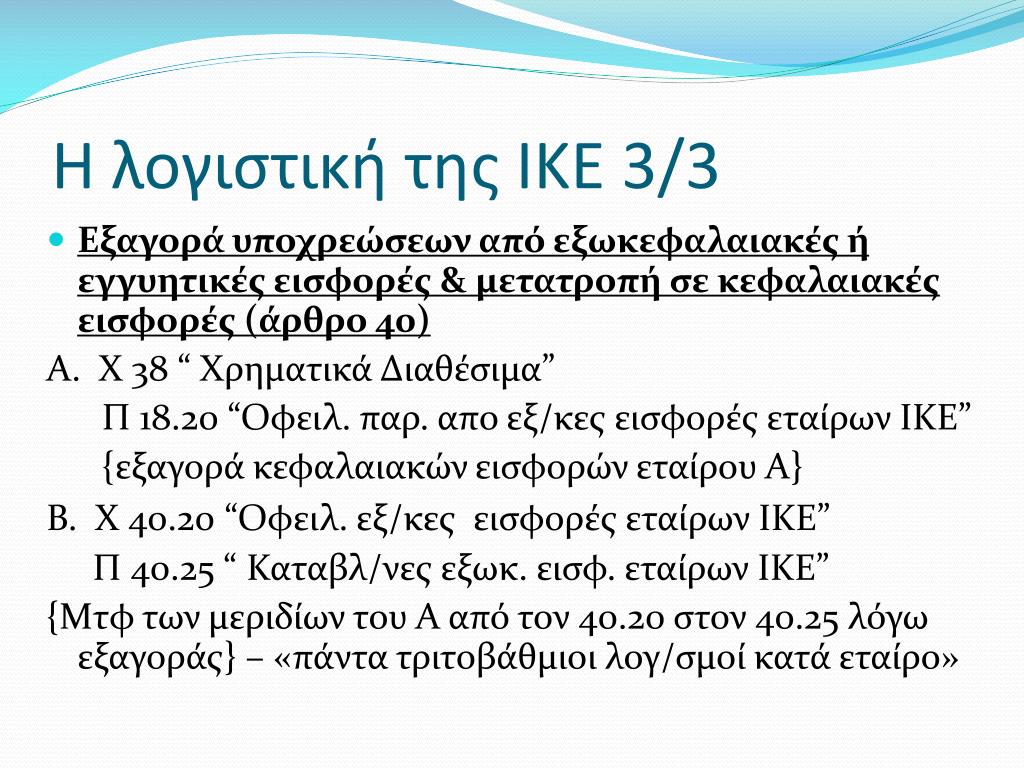 Η λογιστική της ΙΚΕ 3/3

Εξαγορά υποχρεώσεων από εξωκεφαλαιακές ή εγγυητικές εισφορές & μετατροπή σε κεφαλαιακές εισφορές (άρθρο 40)

Α. Χ 38 “ Χρηματικά Διαθέσιμα”
Π 18.20 “Οφειλ. παρ. απο εξ/κες εισφορές εταίρων ΙΚΕ”
{εξαγορά κεφαλαιακών εισφορών εταίρου Α}

Β. Χ 40.20 “Οφειλ. εξ/κες εισφορές εταίρων ΙΚΕ”
Π 40.25 “ Καταβλ/νες εξωκ. εισφ. εταίρων ΙΚΕ”
{Μτφ των μεριδίων του Α από τον 40.20 στον 40.25 λόγω εξαγοράς} – «πάντα τριτοβάθμιοι λογ/σμοί κατά εταίρο»